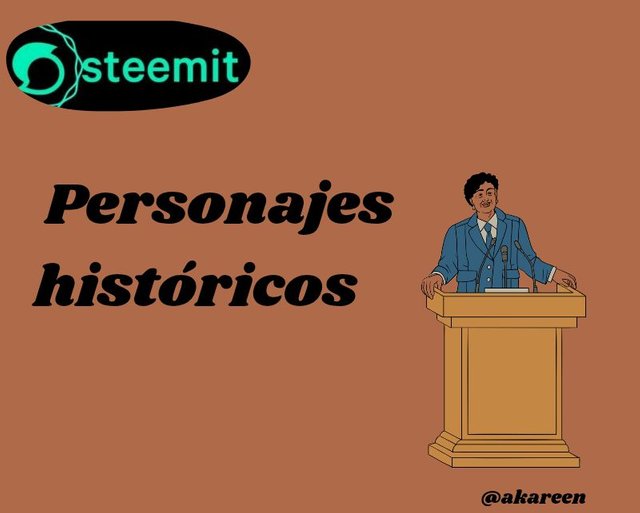 steemit

Personajes históricos

@akareen